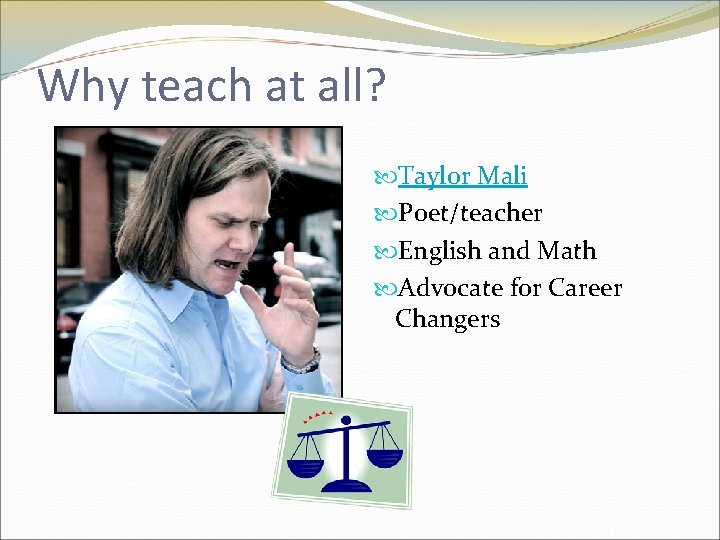 Why teach at all?

Taylor Mali

Poet/teacher

English and Math

Advocate for Career Changers